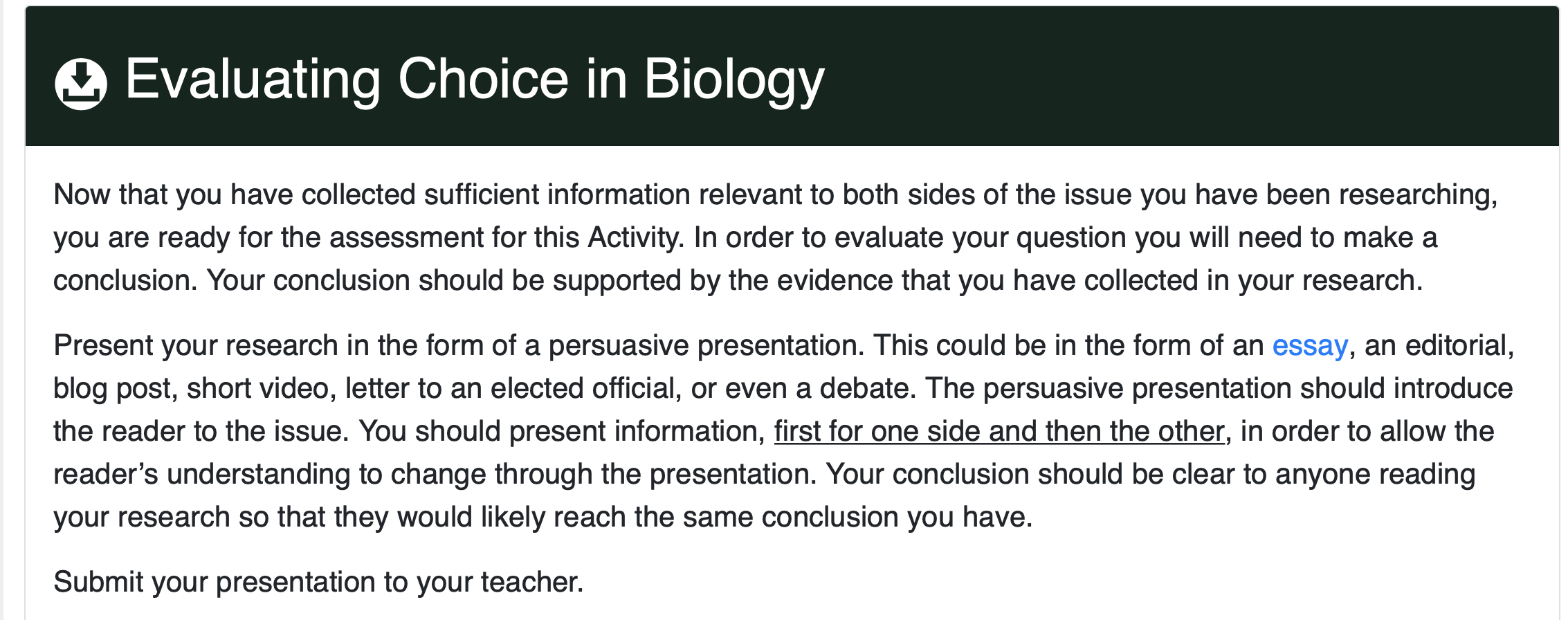 Evaluating Choice in Biology

Now that you have collected sufficient information relevant to both sides of the issue you have been researching, you are ready for the assessment for this Activity. In order to evaluate your question you will need to make a conclusion. Your conclusion should be supported by the evidence that you have collected in your research.

Present your research in the form of a persuasive presentation. This could be in the form of an essay, an editorial, blog post, short video, letter to an elected official, or even a debate. The persuasive presentation should introduce the reader to the issue. You should present information, first for one side and then the other, in order to allow the reader's understanding to change through the presentation. Your conclusion should be clear to anyone reading your research so that they would likely reach the same conclusion you have.

Submit your presentation to your teacher.